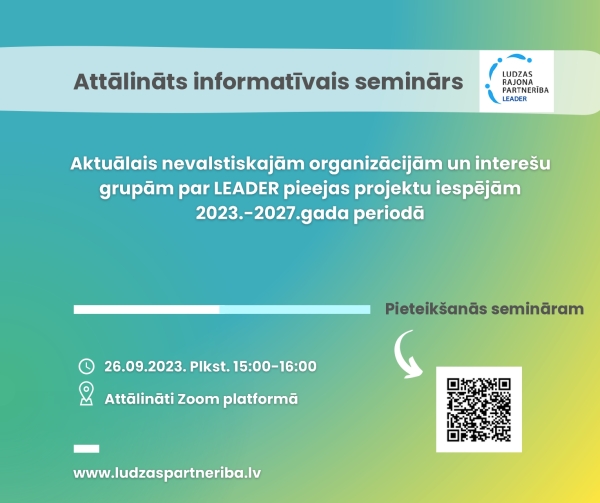 Attālināts informatīvais seminārs

LUDZAS RAJONA PARTNERĪBA LEADER

Aktuālais nevalstiskajām organizācijām un interešu grupām par LEADER pieejas projektu iespējām 2023.-2027.gada periodā

Pieteikšanās semināram

26.09.2023. Plkst. 15:00-16:00

Attālināti Zoom platformā

www.ludzaspartneriba.lv